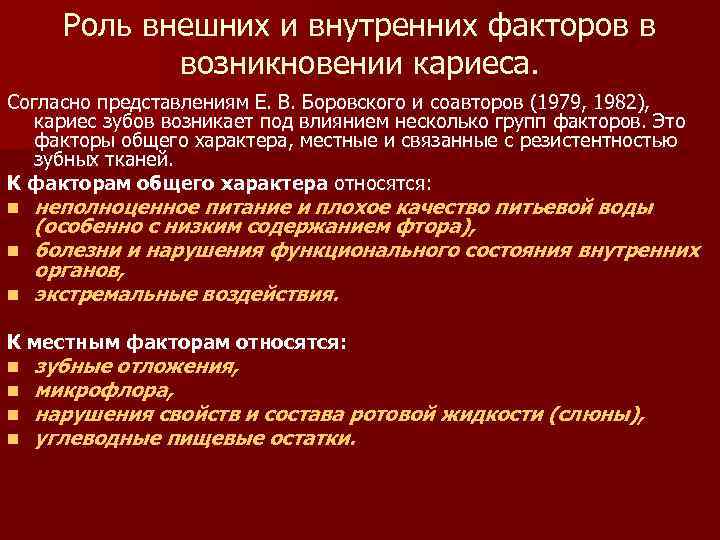 Роль внешних и внутренних факторов в возникновении кариеса.

Согласно представлениям Е. В. Боровского и соавторов (1979, 1982), кариес зубов возникает под влиянием несколько групп факторов. Это факторы общего характера, местные и связанные с резистентностью зубных тканей.

К факторам общего характера относятся:
- неполноценное питание и плохое качество питьевой воды (особенно с низким содержанием фтора),
- болезни и нарушения функционального состояния внутренних органов,
- экстремальные воздействия.

К местным факторам относятся:
- зубные отложения,
- микрофлора,
- нарушения свойств и состава ротовой жидкости (слюны),
- углеводные пищевые остатки.